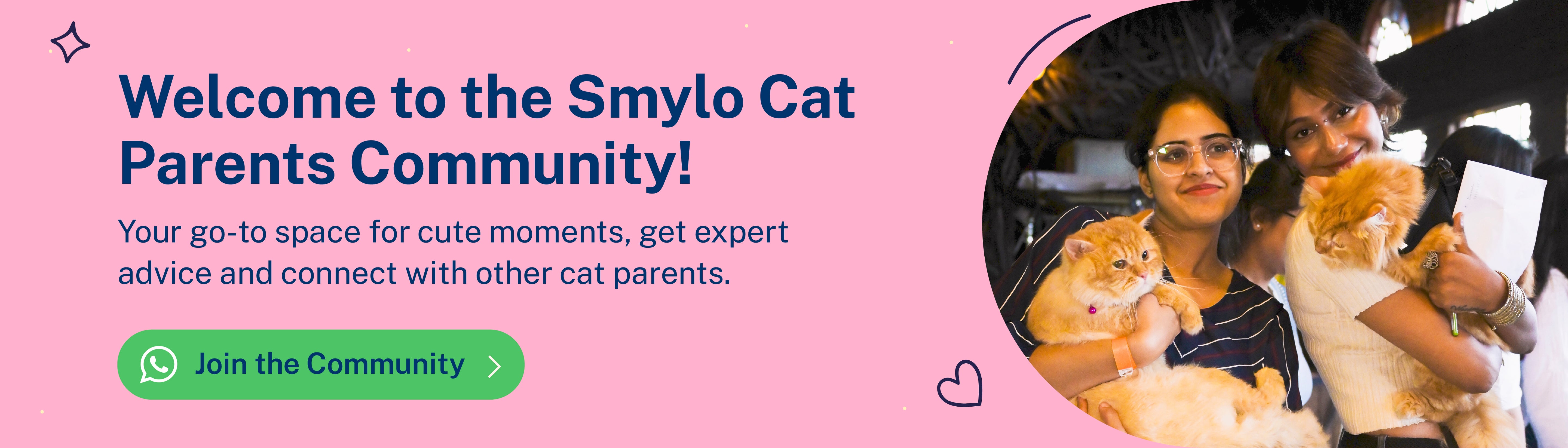 Welcome to the Smylo Cat Parents Community!

Your go-to space for cute moments, get expert advice and connect with other cat parents.

Join the Community